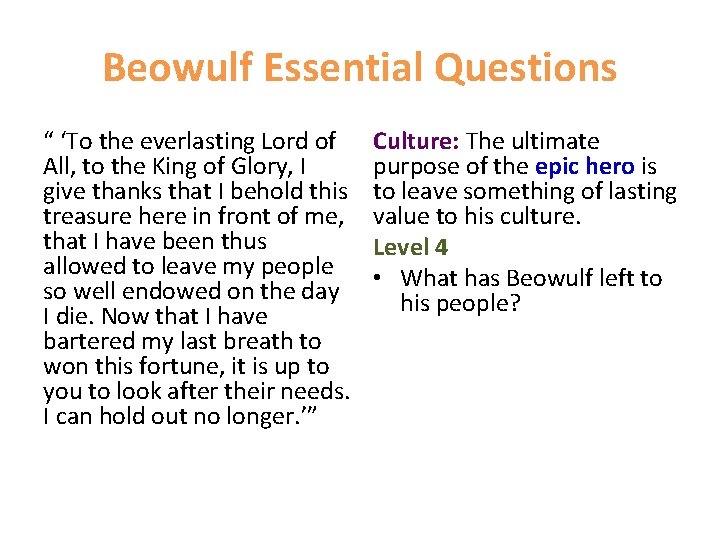 Beowulf Essential Questions

“ ‘To the everlasting Lord of All, to the King of Glory, I give thanks that I behold this treasure here in front of me, that I have been thus allowed to leave my people so well endowed on the day I die. Now that I have bartered my last breath to won this fortune, it is up to you to look after their needs. I can hold out no longer.’”

Culture: The ultimate purpose of the epic hero is to leave something of lasting value to his culture.

Level 4

• What has Beowulf left to his people?